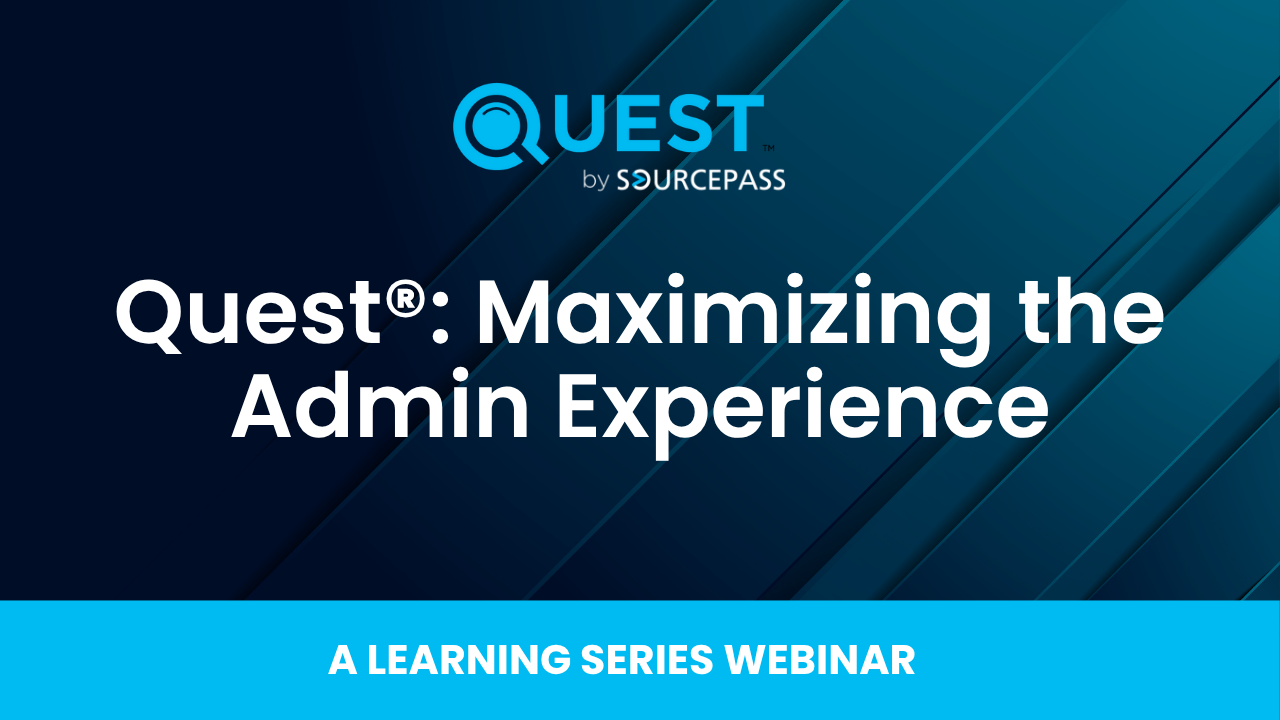 QUEST™
by SOURCEPASS

Quest®: Maximizing the Admin Experience

A LEARNING SERIES WEBINAR